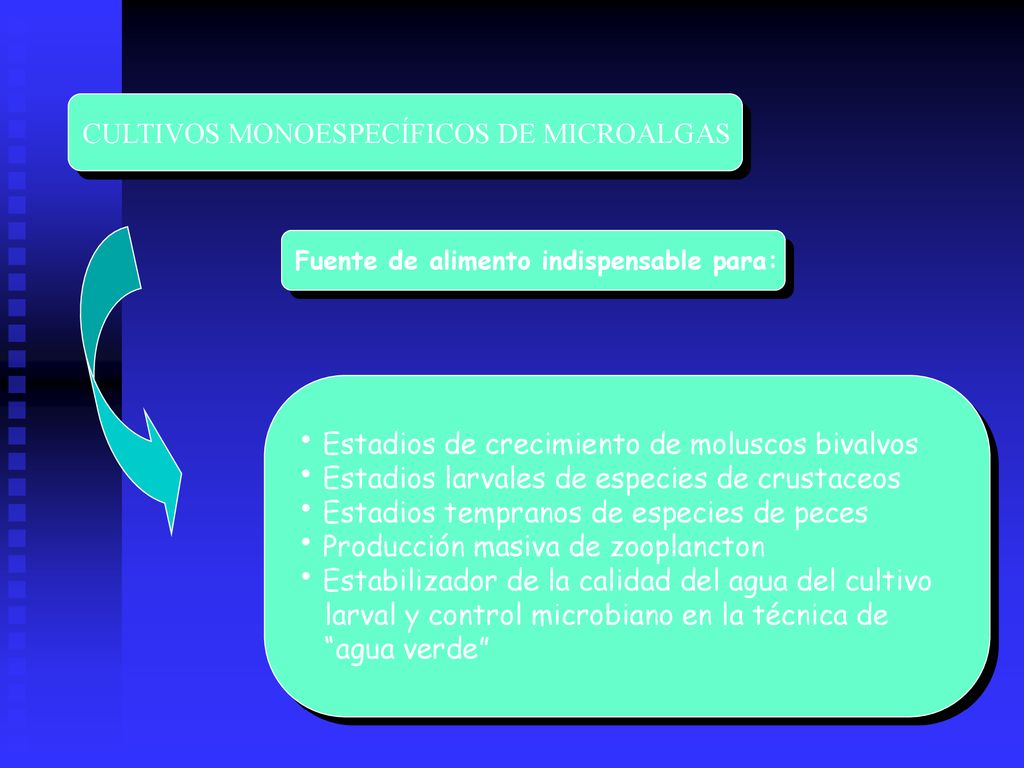 CULTIVOS MONOESPECÍFICOS DE MICROALGAS

Fuente de alimento indispensable para:

• Estadios de crecimiento de moluscos bivalvos
• Estadios larvales de especies de crustaceos
• Estadios tempranos de especies de peces
• Producción masiva de zooplancton
• Estabilizador de la calidad del agua del cultivo larval y control microbiano en la técnica de “agua verde”